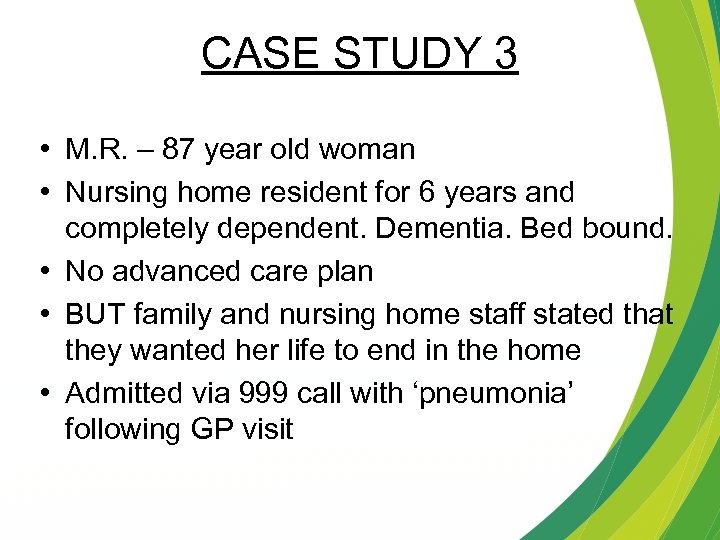 CASE STUDY 3

• M.R. – 87 year old woman
• Nursing home resident for 6 years and completely dependent. Dementia. Bed bound.
• No advanced care plan
• BUT family and nursing home staff stated that they wanted her life to end in the home
• Admitted via 999 call with ‘pneumonia’ following GP visit